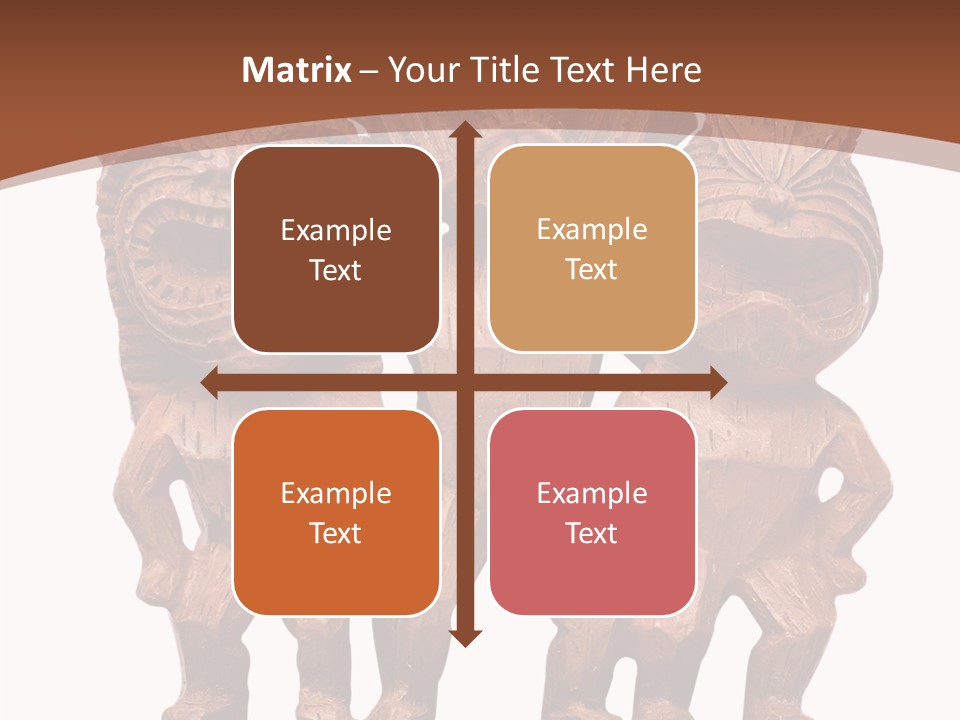 Matrix – Your Title Text Here

Example Text

Example Text

Example Text

Example Text